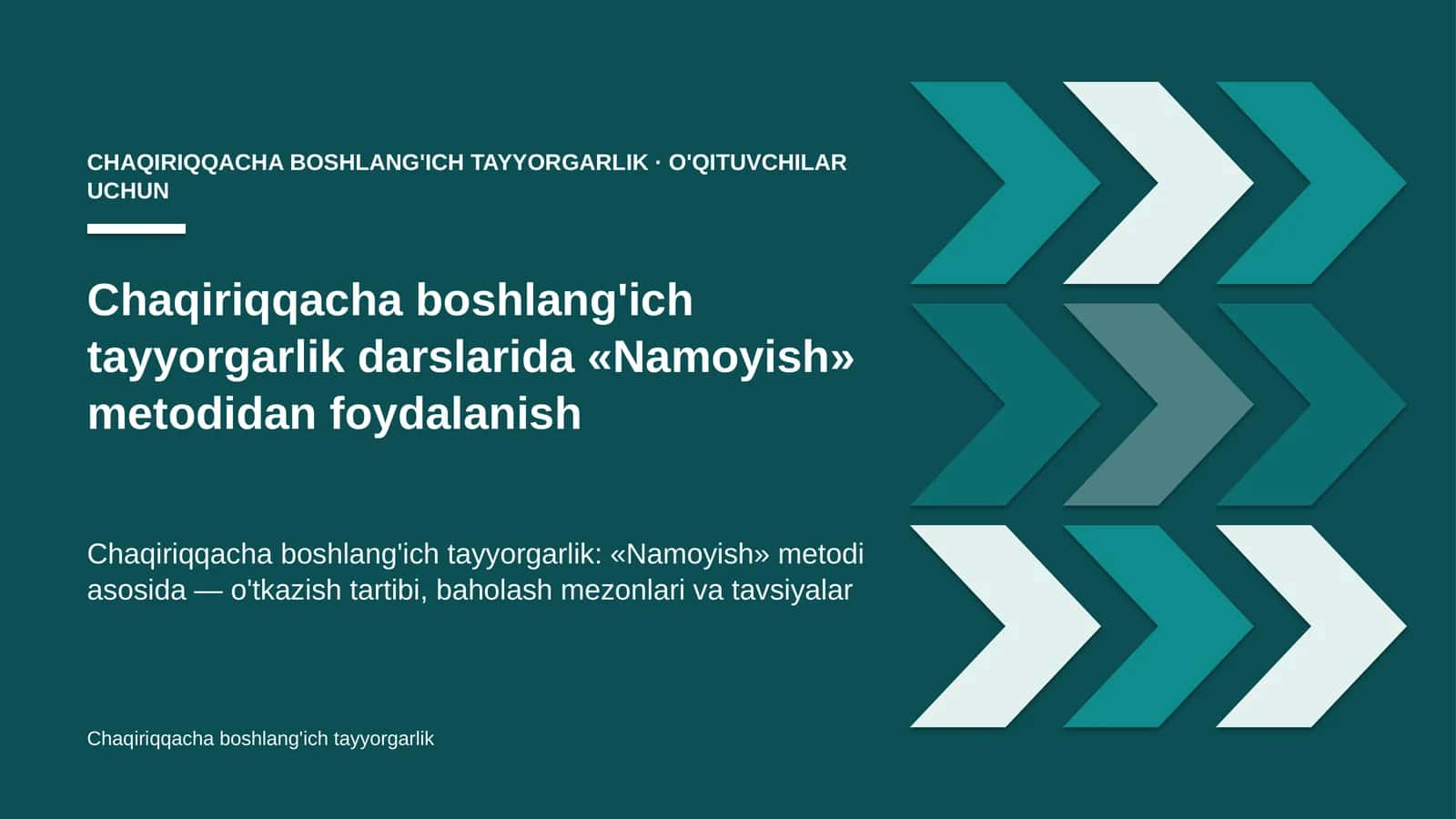 CHAQIRIQQACHA BOSHLANG'ICH TAYYORGARLIK · O'QITUVCHILAR UCHUN

Chaqiriqqacha boshlang'ich tayyorgarlik darslarida «Namoyish» metodidan foydalanish

Chaqiriqqacha boshlang'ich tayyorgarlik: «Namoyish» metodi asosida — o'tkazish tartibi, baholash mezonlari va tavsiyalar

Chaqiriqqacha boshlang'ich tayyorgarlik